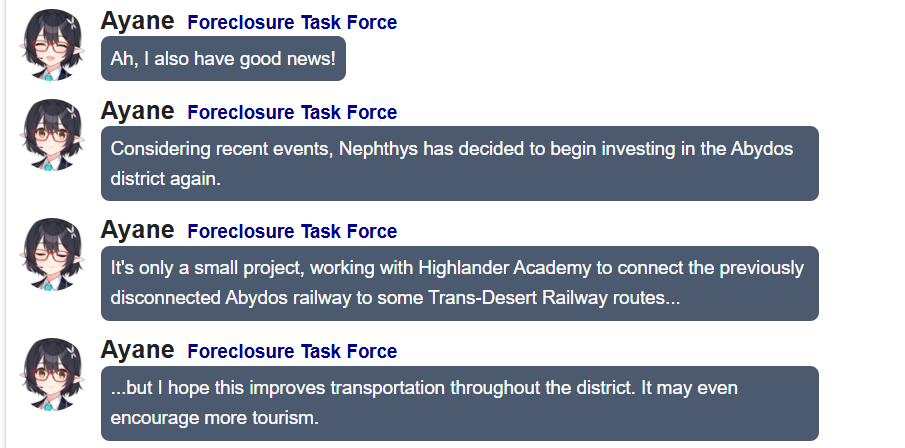 Ayane Foreclosure Task Force

Ah, I also have good news!

Ayane Foreclosure Task Force

Considering recent events, Nephthys has decided to begin investing in the Abydos district again.

Ayane Foreclosure Task Force

It's only a small project, working with Highlander Academy to connect the previously disconnected Abydos railway to some Trans-Desert Railway routes...

Ayane Foreclosure Task Force

...but I hope this improves transportation throughout the district. It may even encourage more tourism.